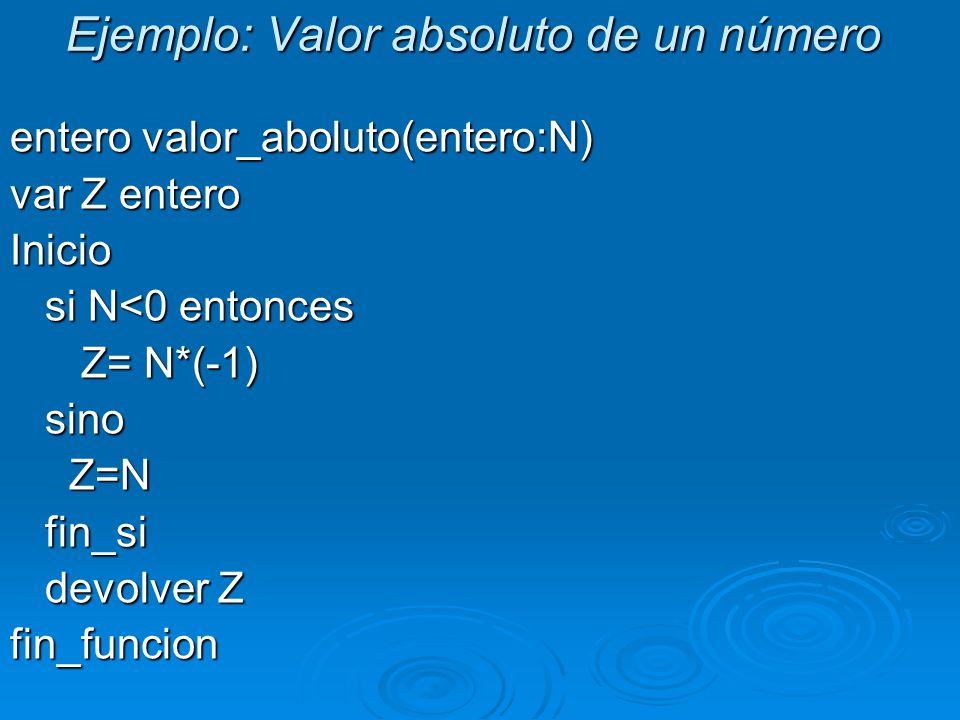 Ejemplo: Valor absoluto de un número

entero valor_aboluto(entero:N)
var Z entero
Inicio
  si N<0 entonces
    Z= N*(-1)
  sino
    Z=N
  fin_si
  devolver Z
fin_funcion